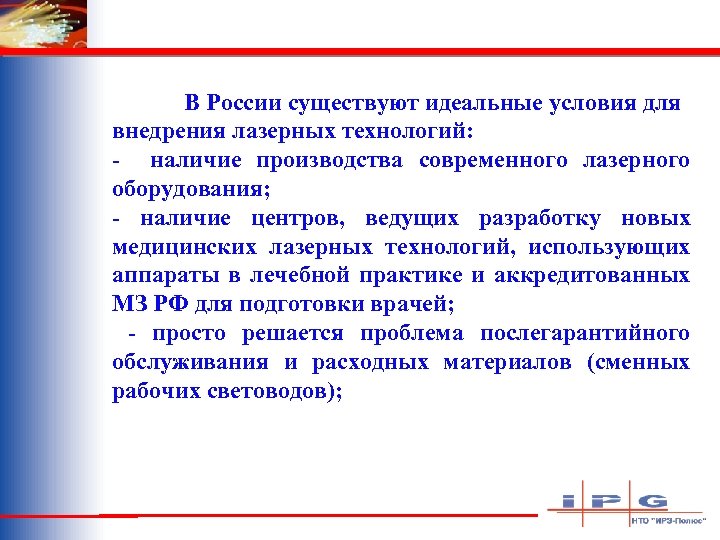 В России существуют идеальные условия для внедрения лазерных технологий:

- наличие производства современного лазерного оборудования;

- наличие центров, ведущих разработку новых медицинских лазерных технологий, использующих аппараты в лечебной практике и аккредитованных МЗ РФ для подготовки врачей;

- просто решается проблема послегарантийного обслуживания и расходных материалов (сменных рабочих световодов);

IPG

НТО "ИРЭ-Полюс"